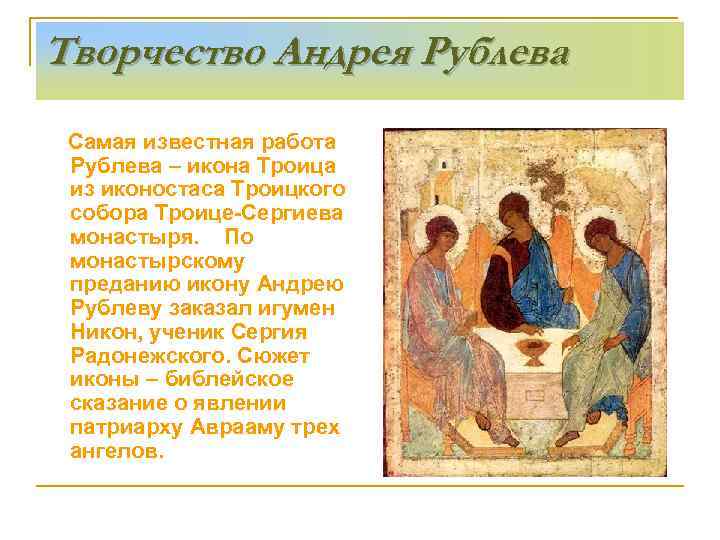 Творчество Андрея Рублева

Самая известная работа Рублева – икона Троица из иконостаса Троицкого собора Троице-Сергиева монастыря. По монастырскому преданию икону Андрею Рублеву заказал игумен Никон, ученик Сергия Радонежского. Сюжет иконы – библейское сказание о явлении патриарху Аврааму трех ангелов.